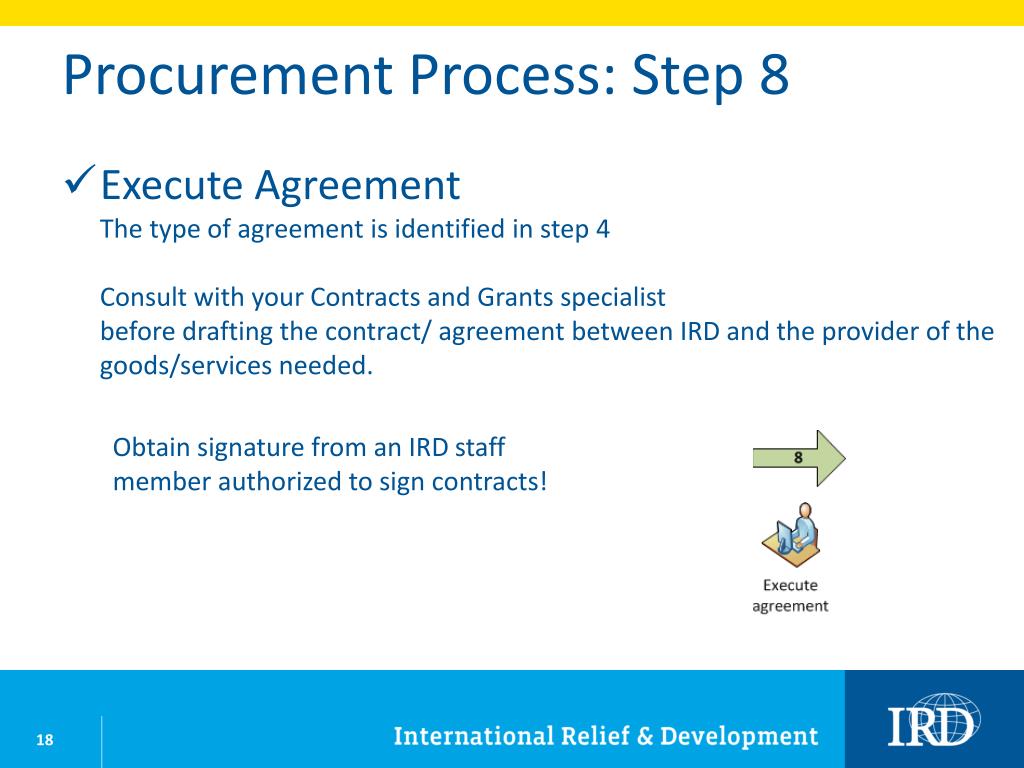 Procurement Process: Step 8

✓Execute Agreement
The type of agreement is identified in step 4

Consult with your Contracts and Grants specialist
before drafting the contract/ agreement between IRD and the provider of the goods/services needed.

Obtain signature from an IRD staff member authorized to sign contracts!

8

Execute agreement

18

International Relief & Development

IRD